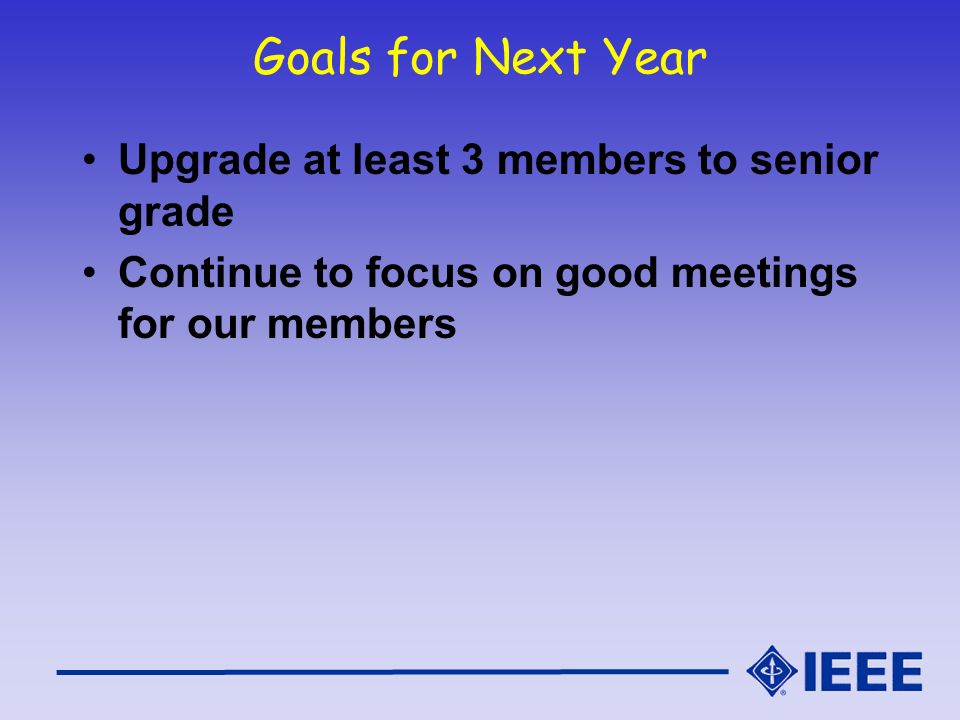 Goals for Next Year

• Upgrade at least 3 members to senior grade
• Continue to focus on good meetings for our members

IEEE